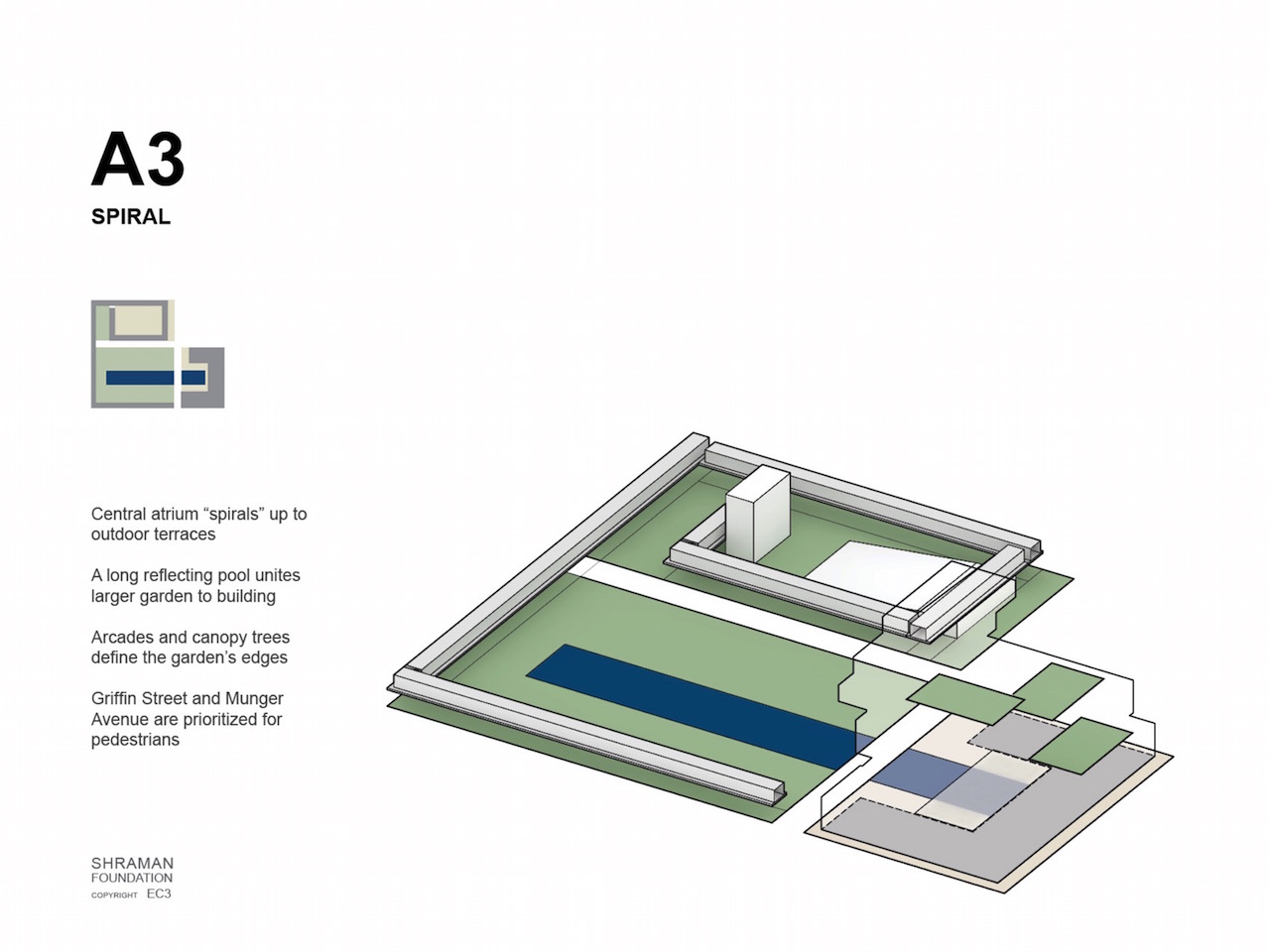 A3
SPIRAL

Central atrium “spirals” up to outdoor terraces

A long reflecting pool unites larger garden to building

Arcades and canopy trees define the garden’s edges

Griffin Street and Munger Avenue are prioritized for pedestrians

SHRAMAN
FOUNDATION
COPYRIGHT EC3